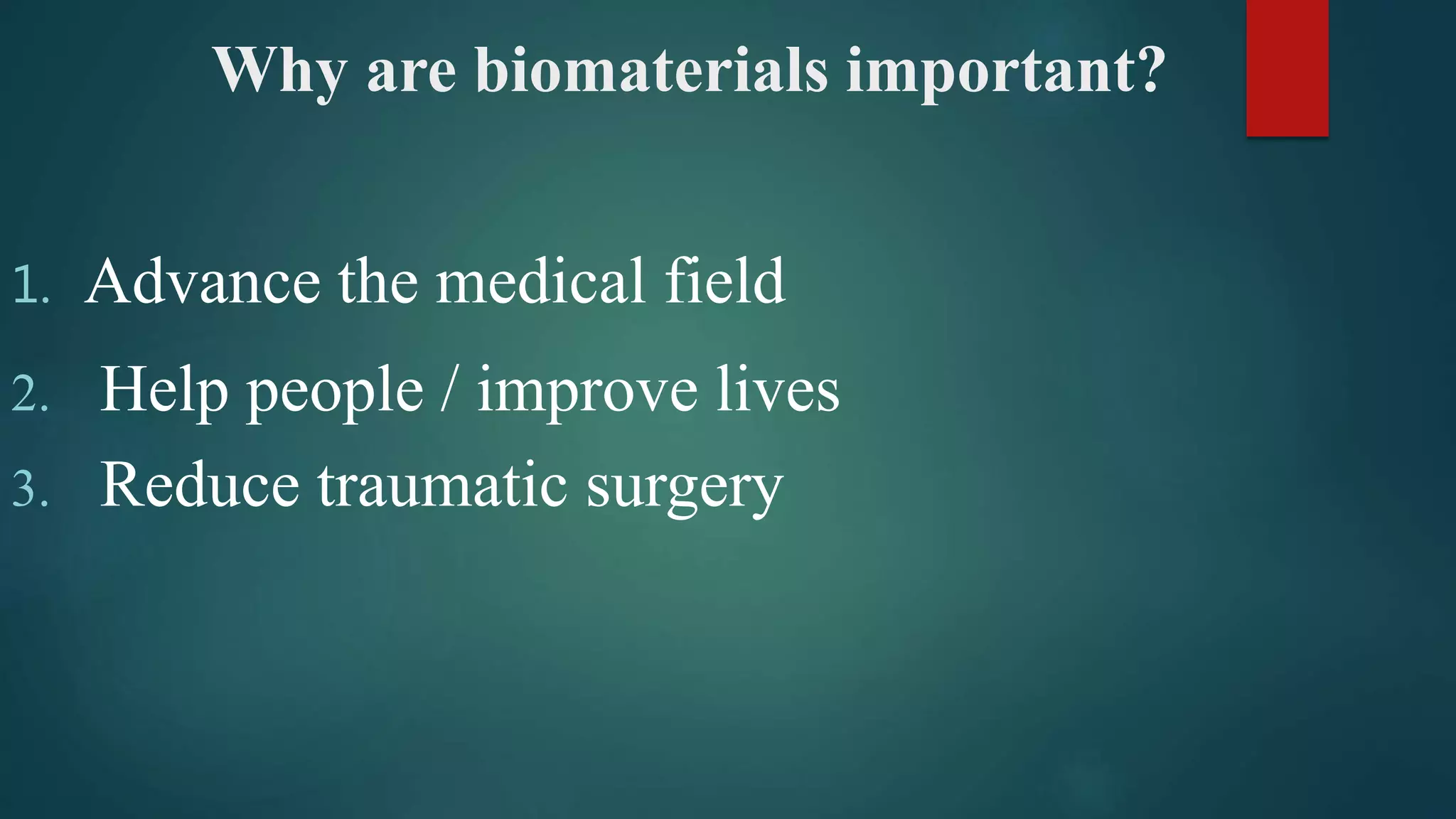 Why are biomaterials important?

1. Advance the medical field
2. Help people / improve lives
3. Reduce traumatic surgery